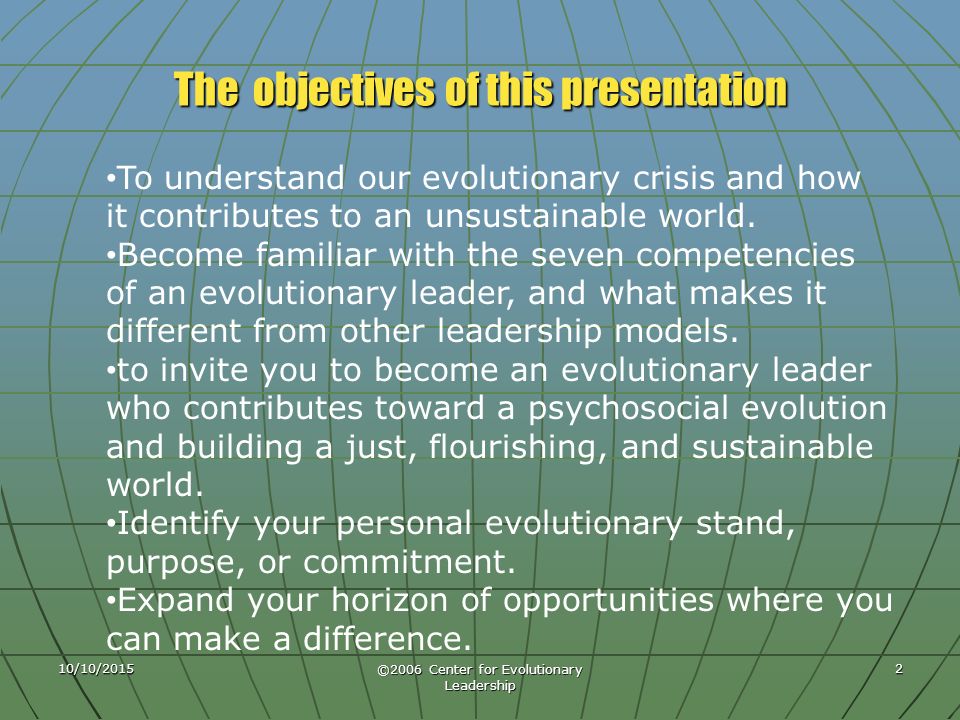 The objectives of this presentation

•To understand our evolutionary crisis and how it contributes to an unsustainable world.
•Become familiar with the seven competencies of an evolutionary leader, and what makes it different from other leadership models.
•to invite you to become an evolutionary leader who contributes toward a psychosocial evolution and building a just, flourishing, and sustainable world.
•Identify your personal evolutionary stand, purpose, or commitment.
•Expand your horizon of opportunities where you can make a difference.

10/10/2015

©2006 Center for Evolutionary Leadership

2